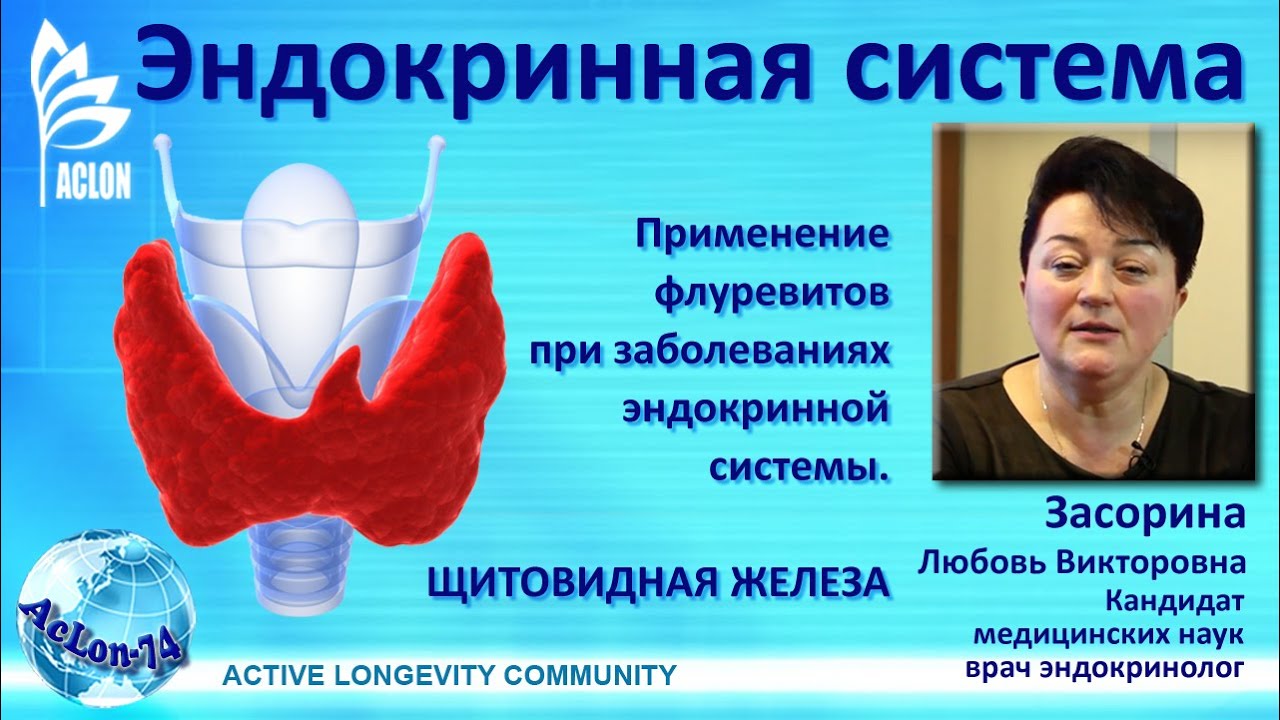 Эндокринная система

ACLON

Применение флуревитов при заболеваниях эндокринной системы.

ЩИТОВИДНАЯ ЖЕЛЕЗА

Засорина
Любовь Викторовна
Кандидат медицинских наук
врач эндокринолог

AcLon-74

ACTIVE LONGEVITY COMMUNITY